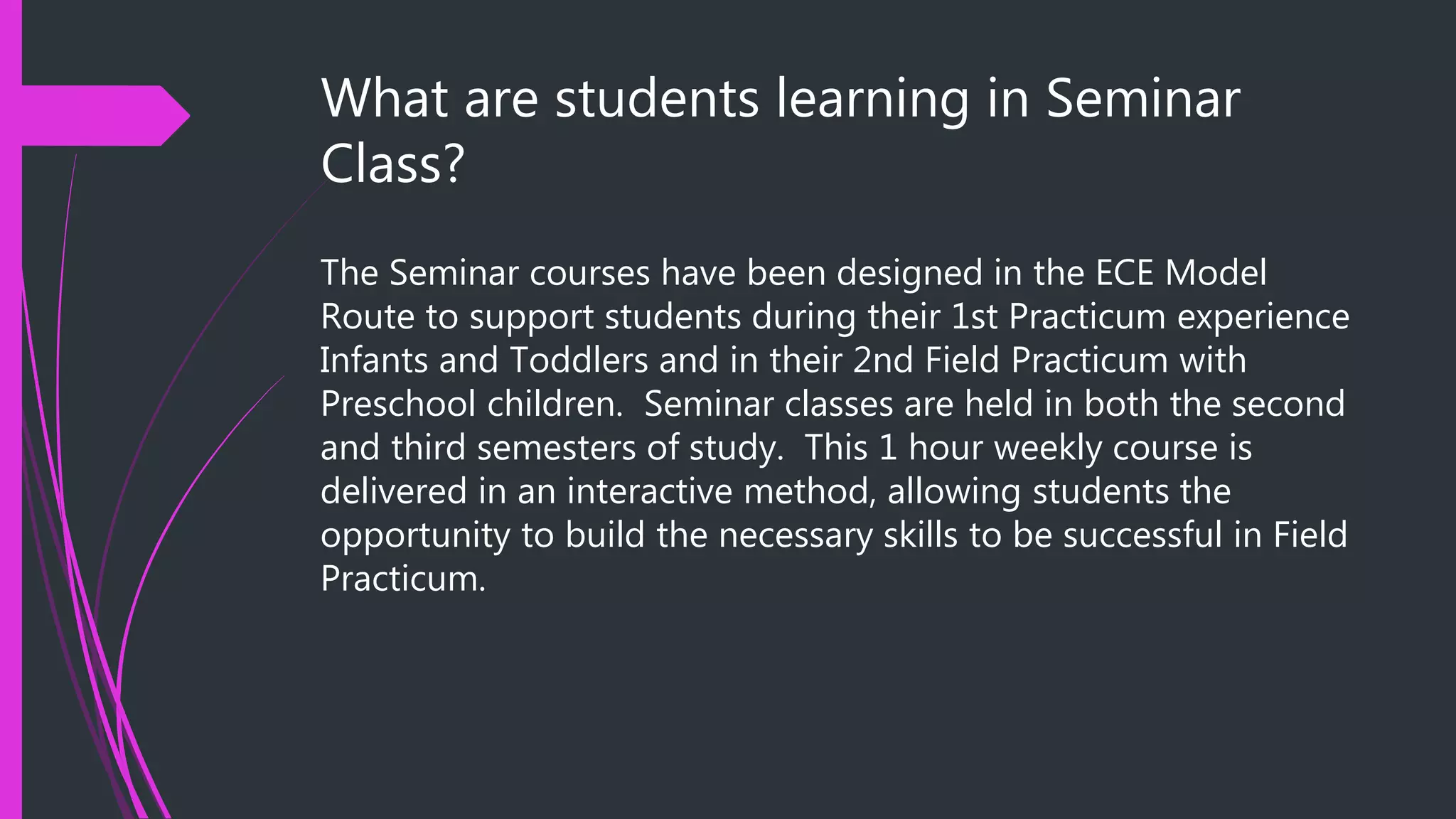 What are students learning in Seminar Class?

The Seminar courses have been designed in the ECE Model Route to support students during their 1st Practicum experience Infants and Toddlers and in their 2nd Field Practicum with Preschool children. Seminar classes are held in both the second and third semesters of study. This 1 hour weekly course is delivered in an interactive method, allowing students the opportunity to build the necessary skills to be successful in Field Practicum.